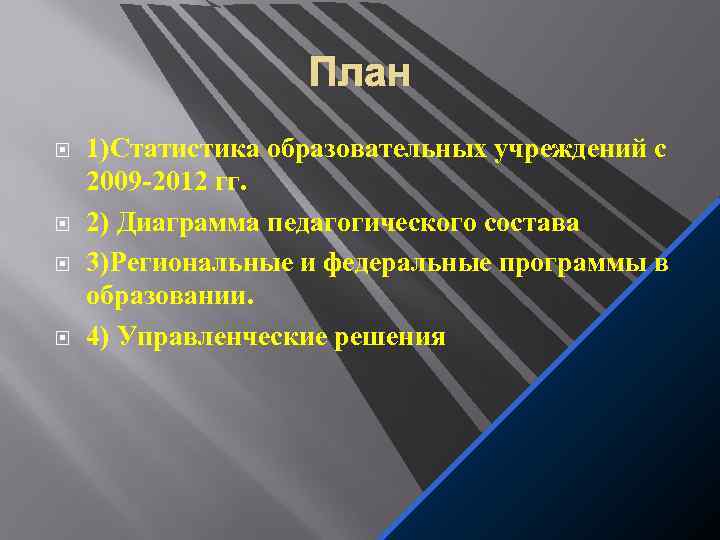 План

1)Статистика образовательных учреждений с 2009-2012 гг.

2) Диаграмма педагогического состава

3)Региональные и федеральные программы в образовании.

4) Управленческие решения